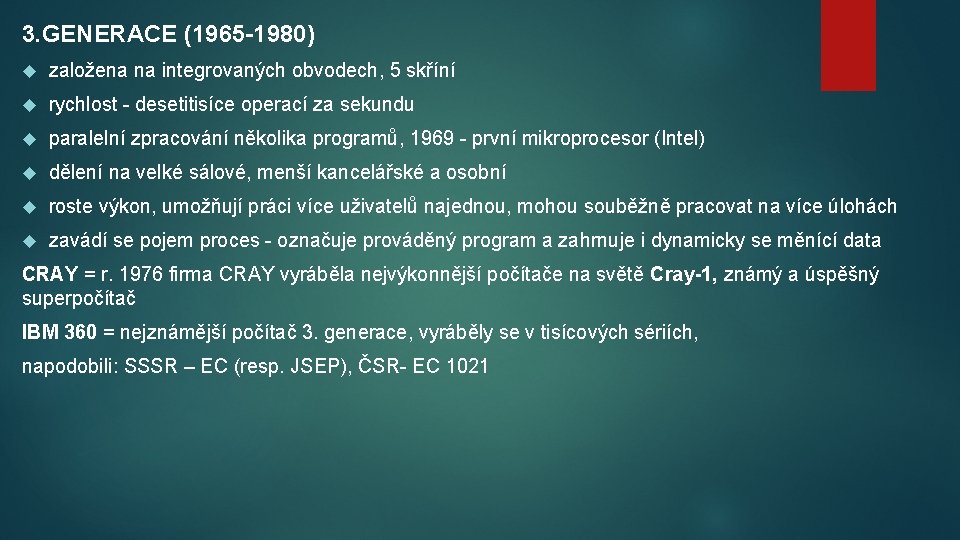 3.GENERACE (1965-1980)

založena na integrovaných obvodech, 5 skříní

rychlost - desetitisíce operací za sekundu

paralelní zpracování několika programů, 1969 - první mikroprocesor (Intel)

dělení na velké sálové, menší kancelářské a osobní

roste výkon, umožňují práci více uživatelů najednou, mohou souběžně pracovat na více úlohách

zavádí se pojem proces - označuje prováděný program a zahrnuje i dynamicky se měnící data

CRAY = r. 1976 firma CRAY vyráběla nejvýkonnější počítače na světě Cray-1, známý a úspěšný superpočítač

IBM 360 = nejznámější počítač 3. generace, vyráběly se v tisícových sériích,

napodobili: SSSR – EC (resp. JSEP), ČSR- EC 1021